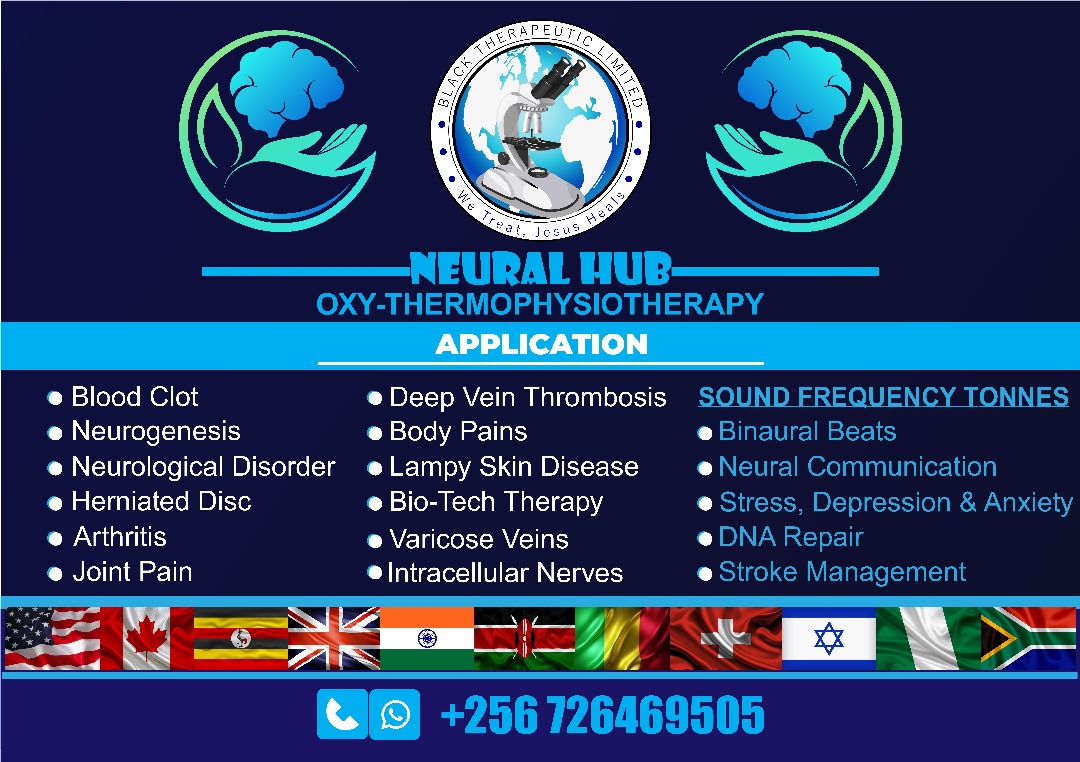 BLACK THERAPEUTIC LIMITED
We Treat, Jesus Heals

NEURAL HUB
OXY-THERMOPHYSIOTHERAPY

APPLICATION

Blood Clot
Neurogenesis
Neurological Disorder
Herniated Disc
Arthritis
Joint Pain

Deep Vein Thrombosis
Body Pains
Lampy Skin Disease
Bio-Tech Therapy
Varicose Veins
Intracellular Nerves

SOUND FREQUENCY TONNES
Binaural Beats
Neural Communication
Stress, Depression & Anxiety
DNA Repair
Stroke Management

+256 726469505